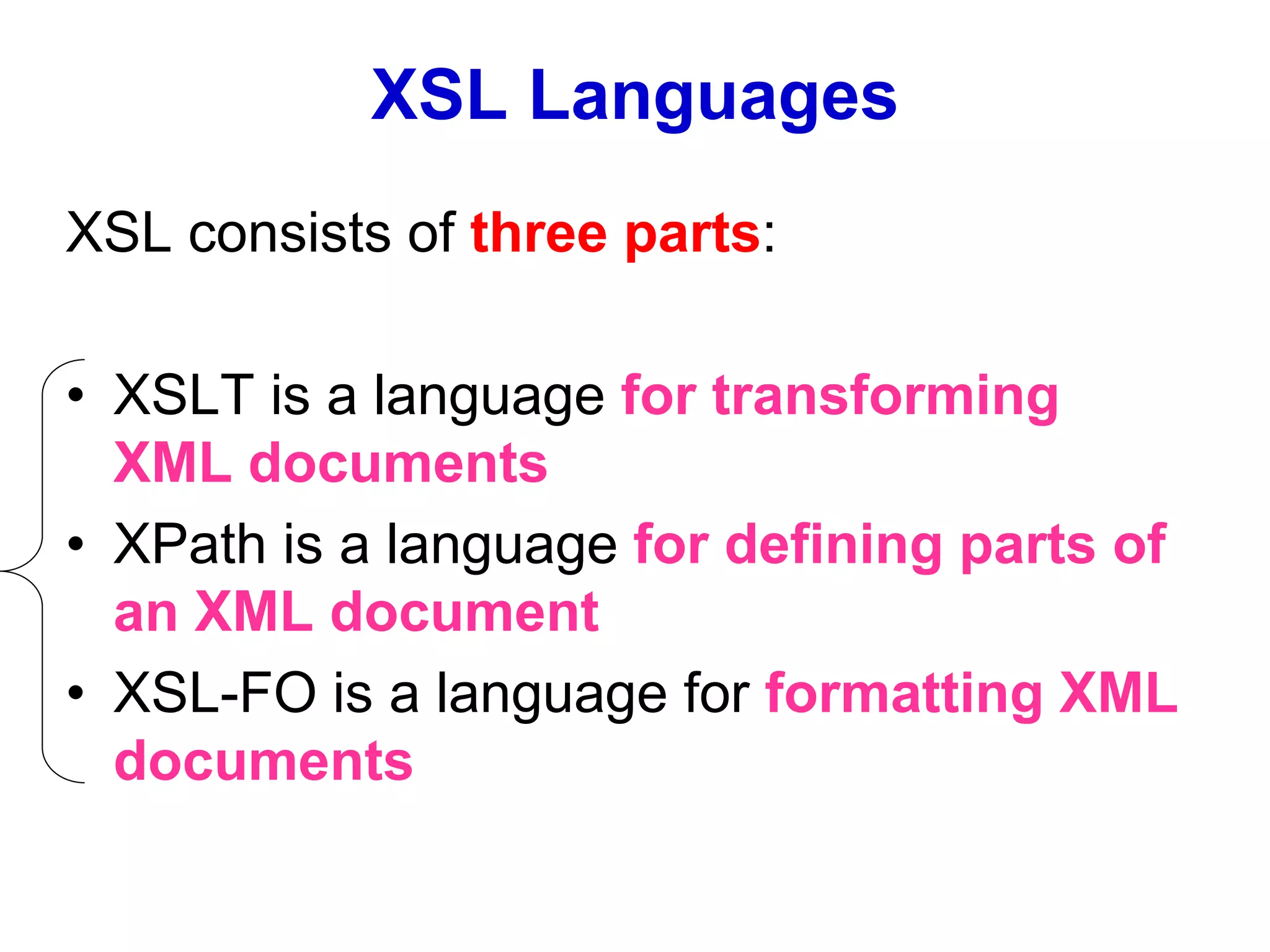 XSL Languages

XSL consists of three parts:

• XSLT is a language for transforming XML documents
• XPath is a language for defining parts of an XML document
• XSL-FO is a language for formatting XML documents